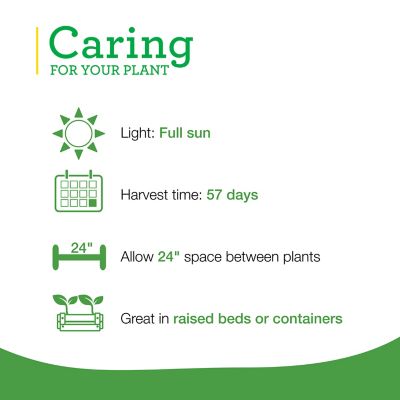 Caring
FOR YOUR PLANT

Light: Full sun

Harvest time: 57 days

24"

Allow 24" space between plants

Great in raised beds or containers